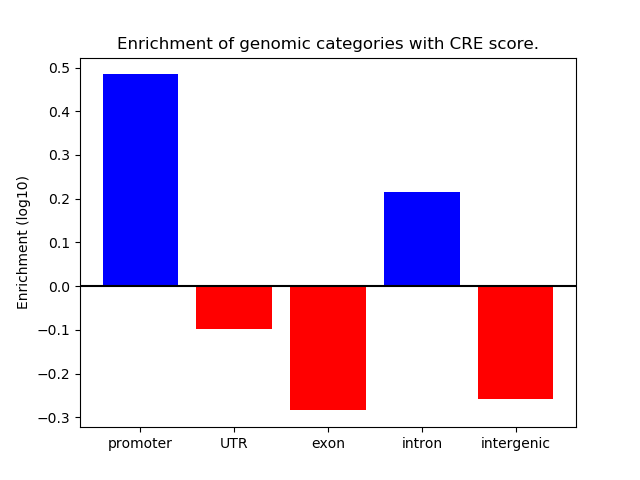 Enrichment of genomic categories with CRE score.

Enrichment (log10)

0.5
0.4
0.3
0.2
0.1
0.0
−0.1
−0.2
−0.3

promoter
UTR
exon
intron
intergenic